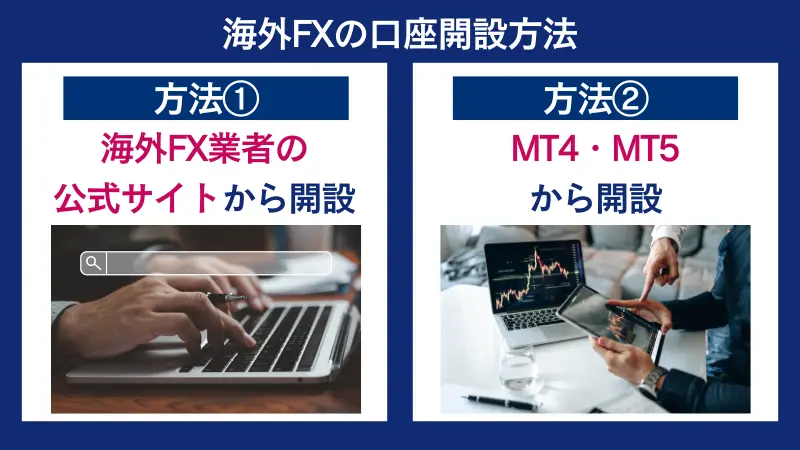 海外FXの口座開設方法

方法①

海外FX業者の公式サイトから開設

方法②

MT4・MT5から開設